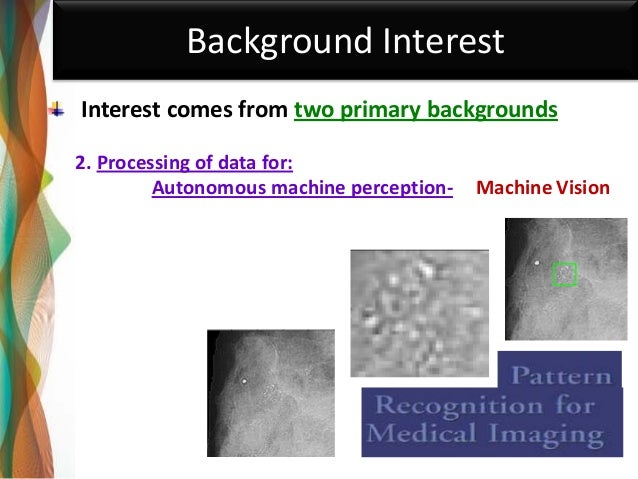 Background Interest

Interest comes from two primary backgrounds

2. Processing of data for:
Autonomous machine perception- Machine Vision

Pattern Recognition for Medical Imaging